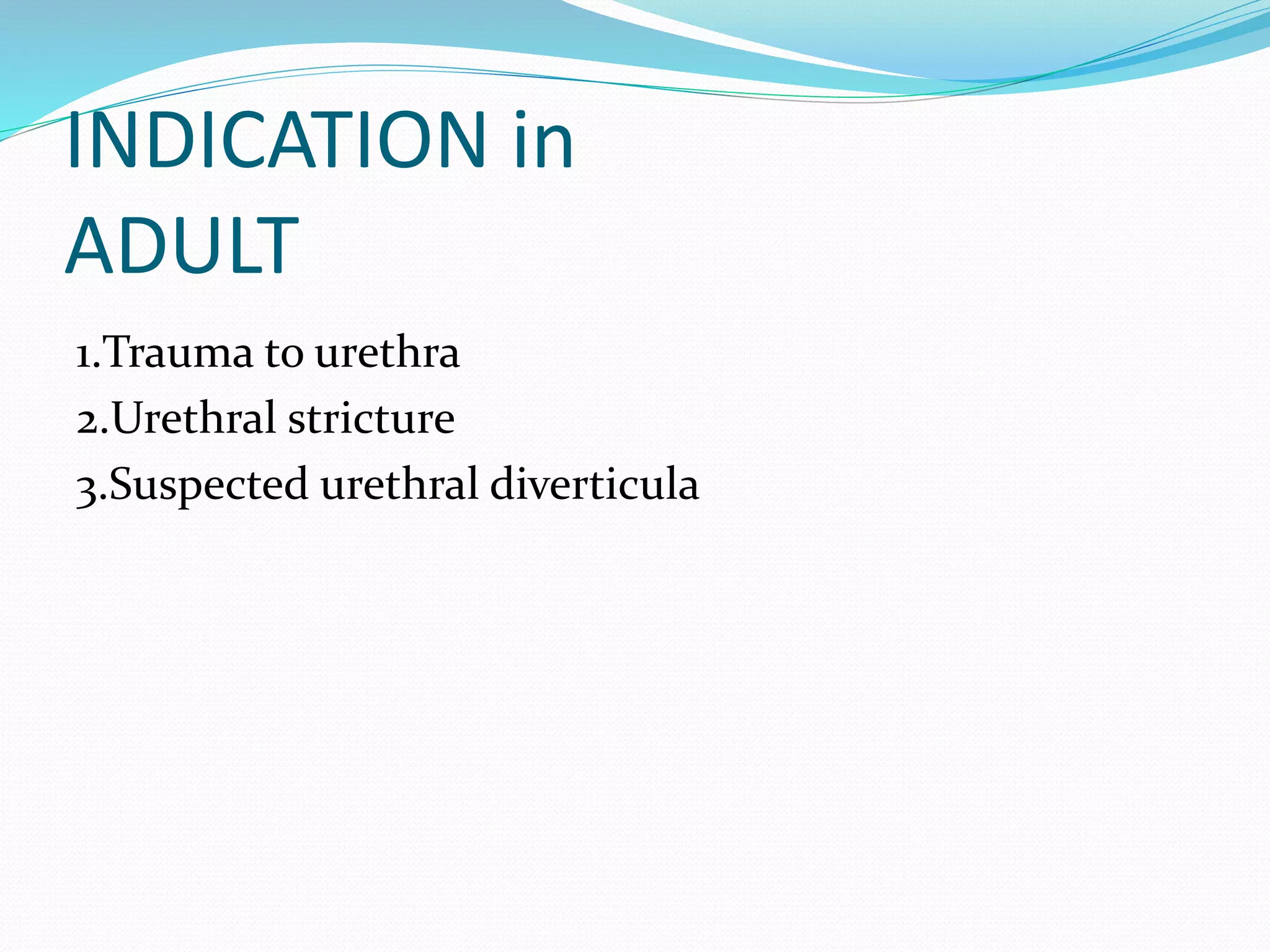 INDICATION in ADULT

1.Trauma to urethra
2.Urethral stricture
3.Suspected urethral diverticula